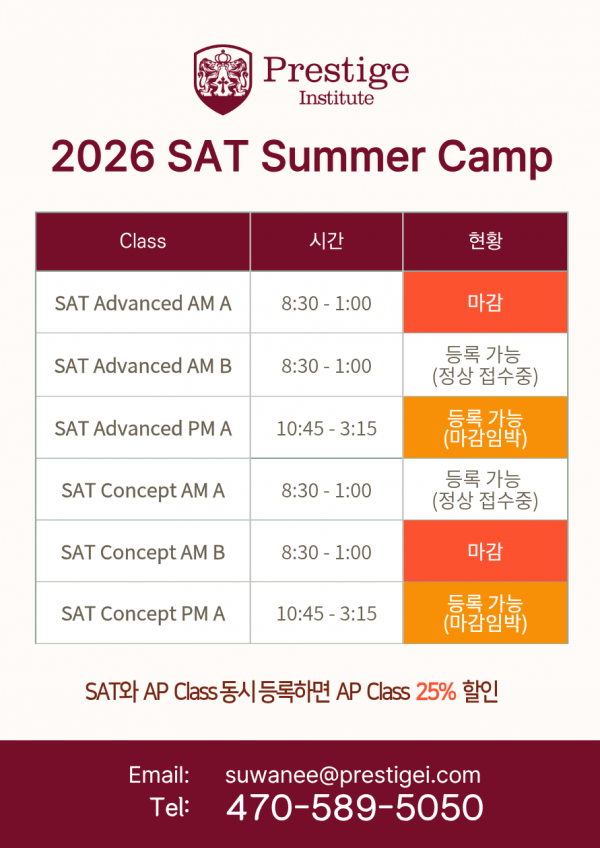 Prestige
Institute

2026 SAT Summer Camp

| Class | 시간 | 현황 |
|---|---|---|
| SAT Advanced AM A | 8:30 - 1:00 | 마감 |
| SAT Advanced AM B | 8:30 - 1:00 | 등록 가능 (정상 접수중) |
| SAT Advanced PM A | 10:45 - 3:15 | 등록 가능 (마감임박) |
| SAT Concept AM A | 8:30 - 1:00 | 등록 가능 (정상 접수중) |
| SAT Concept AM B | 8:30 - 1:00 | 마감 |
| SAT Concept PM A | 10:45 - 3:15 | 등록 가능 (마감임박) |

SAT와 AP Class 동시 등록하면 AP Class 25% 할인

Email: suwanee@prestigei.com
Tel: 470-589-5050